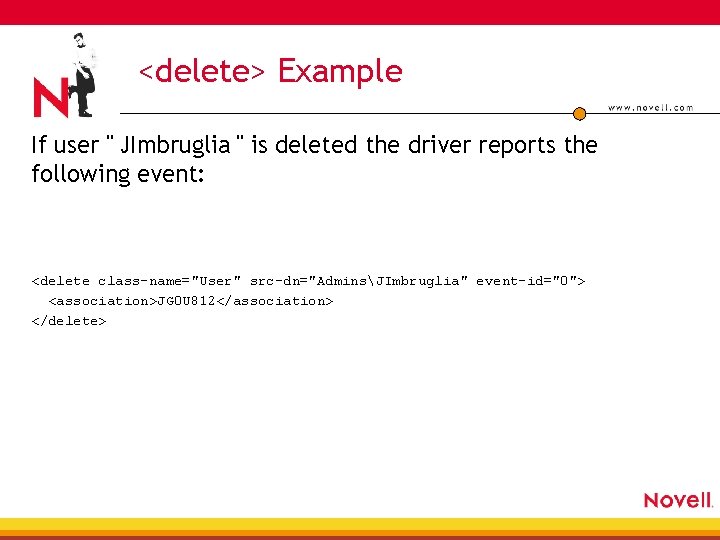 N

<delete> Example

www.novell.com

If user " JImbruglia " is deleted the driver reports the following event:

<delete class-name="User" src-dn="Admins\JImbruglia" event-id="0">
  <association>JGOU812</association>
</delete>

Novell.